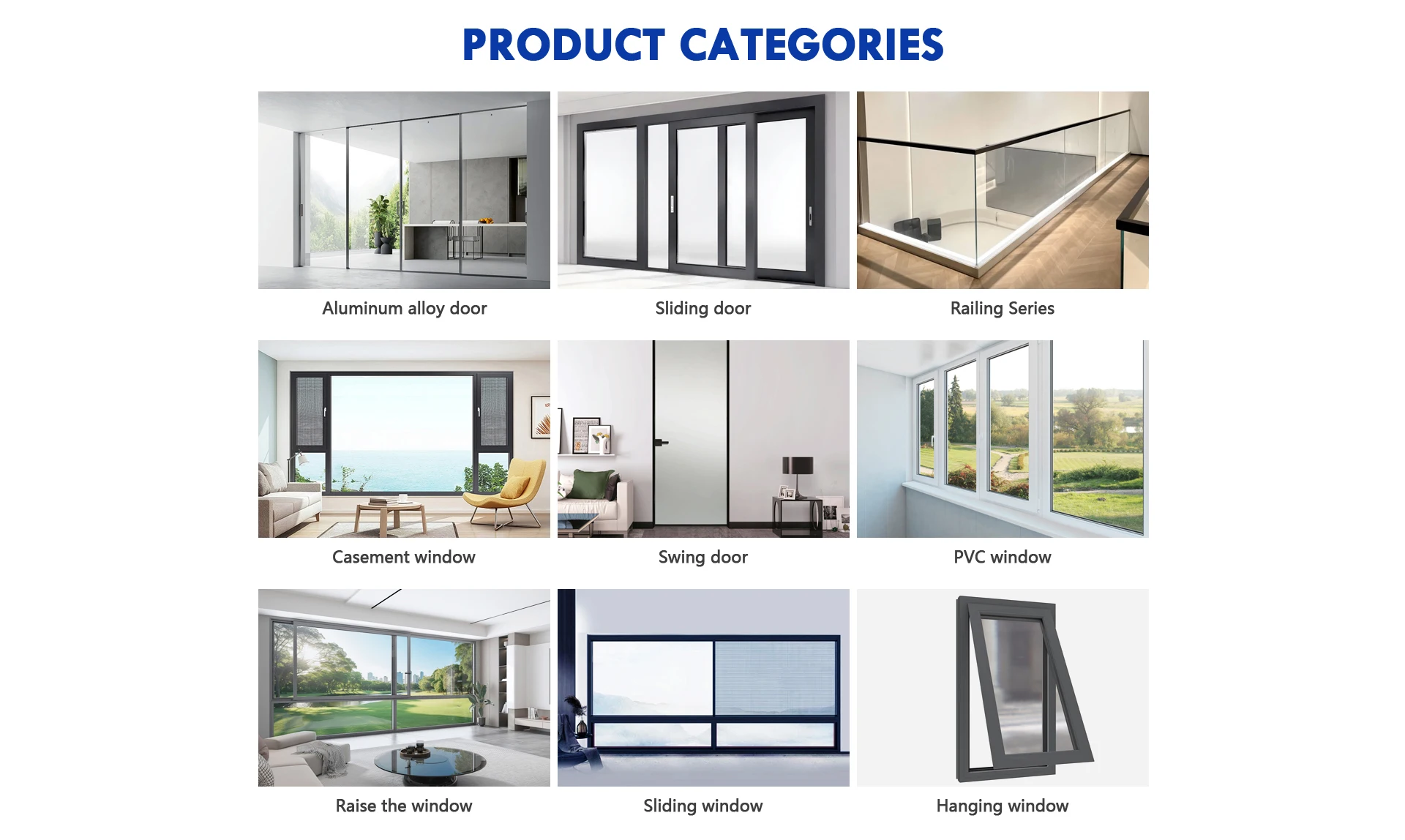 PRODUCT CATEGORIES

Aluminum alloy door

Sliding door

Railing Series

Casement window

Swing door

PVC window

Raise the window

Sliding window

Hanging window